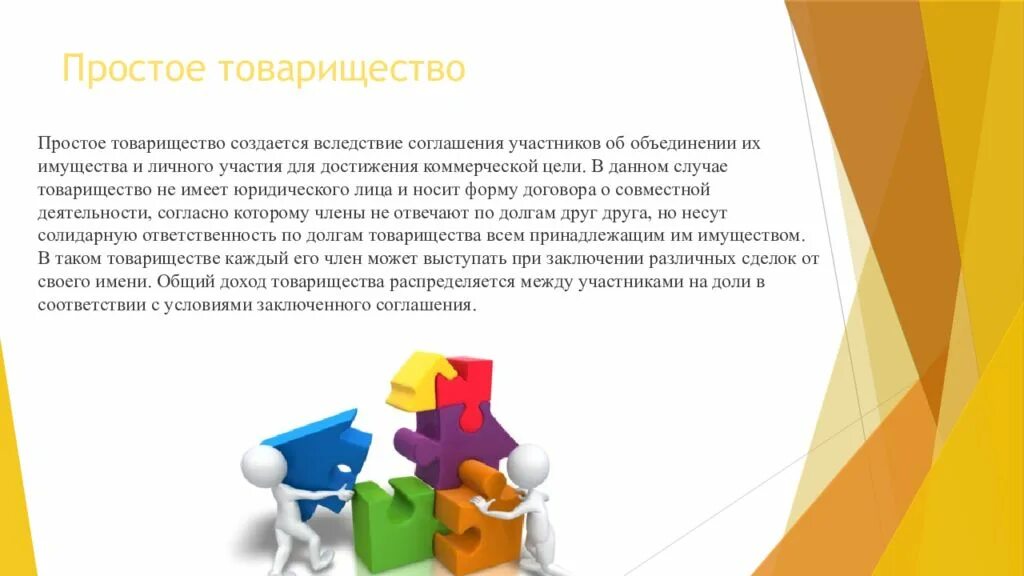 Простое товарищество

Простое товарищество создается вследствие соглашения участников об объединении их имущества и личного участия для достижения коммерческой цели. В данном случае товарищество не имеет юридического лица и носит форму договора о совместной деятельности, согласно которому члены не отвечают по долгам друг друга, но несут солидарную ответственность по долгам товарищества всем принадлежащим им имуществом. В таком товариществе каждый его член может выступать при заключении различных сделок от своего имени. Общий доход товарищества распределяется между участниками на доли в соответствии с условиями заключенного соглашения.